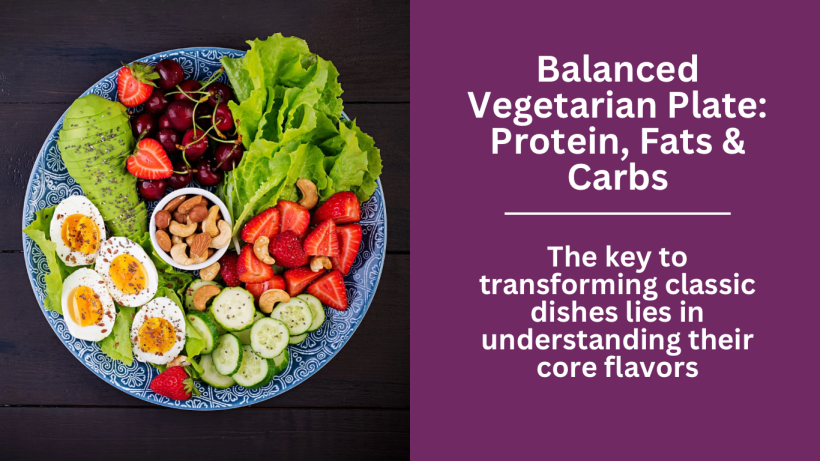 Balanced Vegetarian Plate: Protein, Fats & Carbs

The key to transforming classic dishes lies in understanding their core flavors